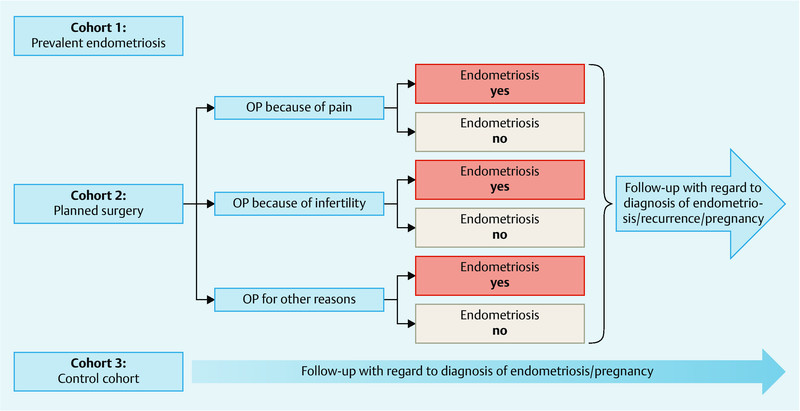 Cohort 1:
Prevalent endometriosis

Cohort 2:
Planned surgery

OP because of pain

Endometriosis
yes

Endometriosis
no

OP because of infertility

Endometriosis
yes

Endometriosis
no

OP for other reasons

Endometriosis
yes

Endometriosis
no

Follow-up with regard to diagnosis of endometriosis/recurrence/pregnancy

Cohort 3:
Control cohort

Follow-up with regard to diagnosis of endometriosis/pregnancy